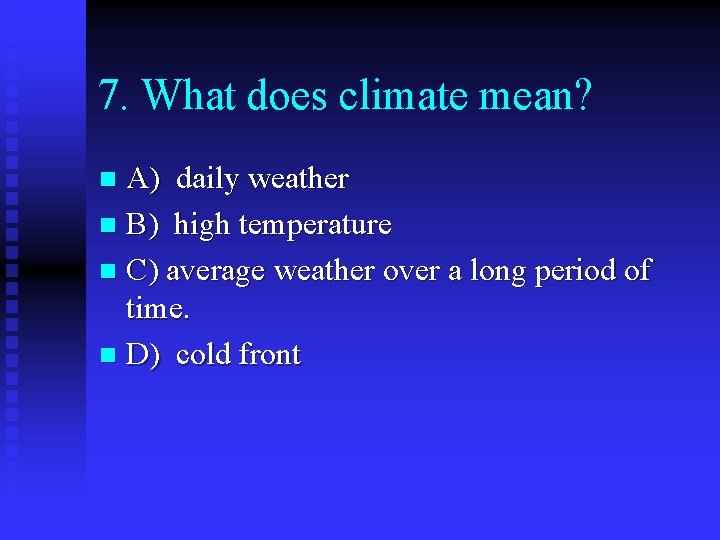 7. What does climate mean?

A) daily weather

B) high temperature

C) average weather over a long period of time.

D) cold front